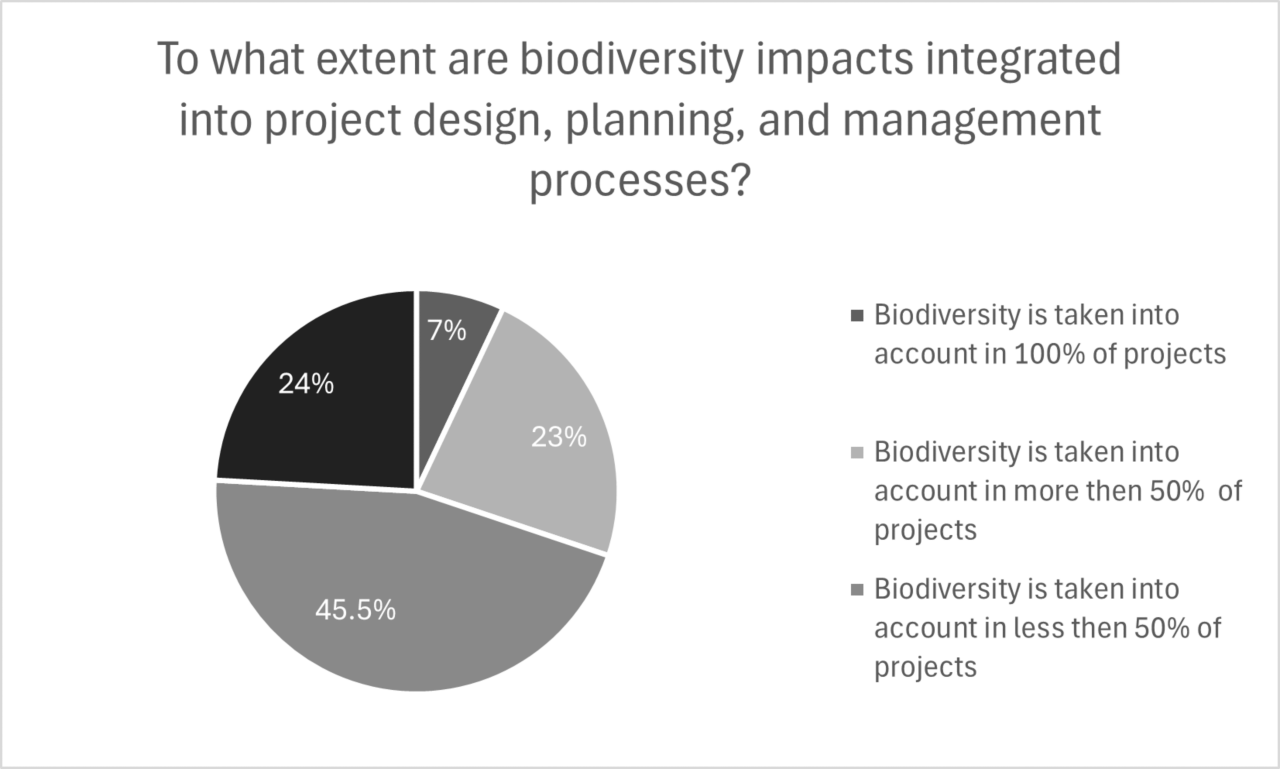 To what extent are biodiversity impacts integrated into project design, planning, and management processes?

7%
23%
45.5%
24%

Biodiversity is taken into account in 100% of projects

Biodiversity is taken into account in more then 50% of projects

Biodiversity is taken into account in less then 50% of projects